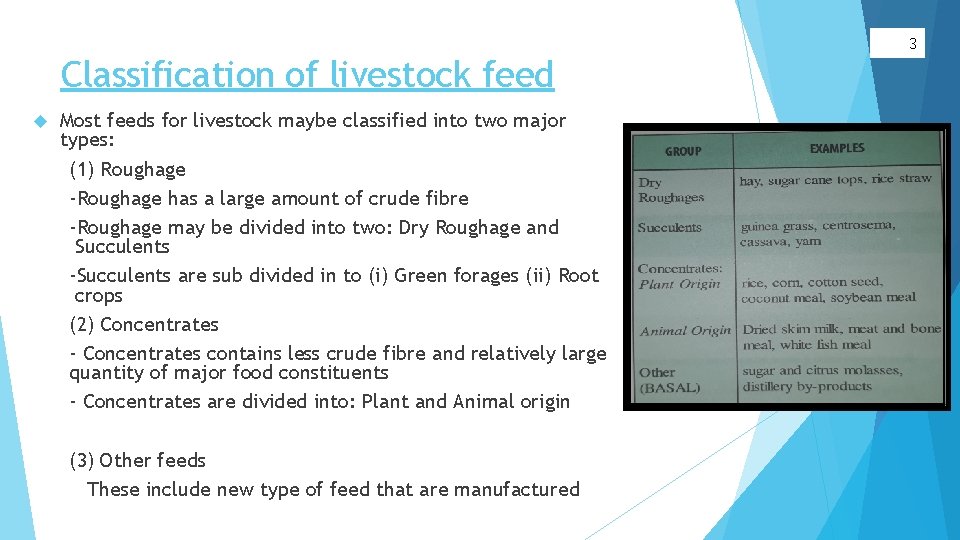 3

Classification of livestock feed

Most feeds for livestock maybe classified into two major types:

(1) Roughage

-Roughage has a large amount of crude fibre

-Roughage may be divided into two: Dry Roughage and Succulents

-Succulents are sub divided in to (i) Green forages (ii) Root crops

(2) Concentrates

- Concentrates contains less crude fibre and relatively large quantity of major food constituents

- Concentrates are divided into: Plant and Animal origin

(3) Other feeds

These include new type of feed that are manufactured

| GROUP | EXAMPLES |
|---|---|
| Dry Roughages | hay, sugar cane tops, rice straw |
| Succulents | guinea grass, centrosema, cassava, yam |
| Concentrates: Plant Origin | rice, corn, cotton seed, coconut meal, soybean meal |
| Animal Origin | Dried skim milk, meat and bone meal, white fish meal |
| Other (BASAL) | sugar and citrus molasses, distillery by-products |